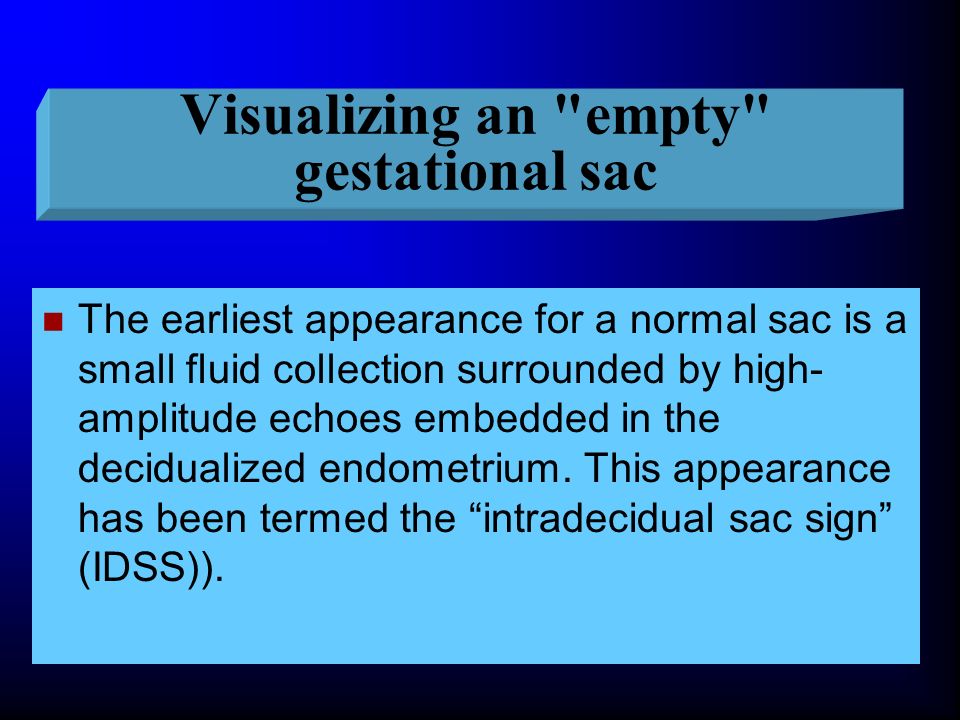 Visualizing an "empty" gestational sac

The earliest appearance for a normal sac is a small fluid collection surrounded by high-amplitude echoes embedded in the decidualized endometrium. This appearance has been termed the “intradecidual sac sign” (IDSS)).